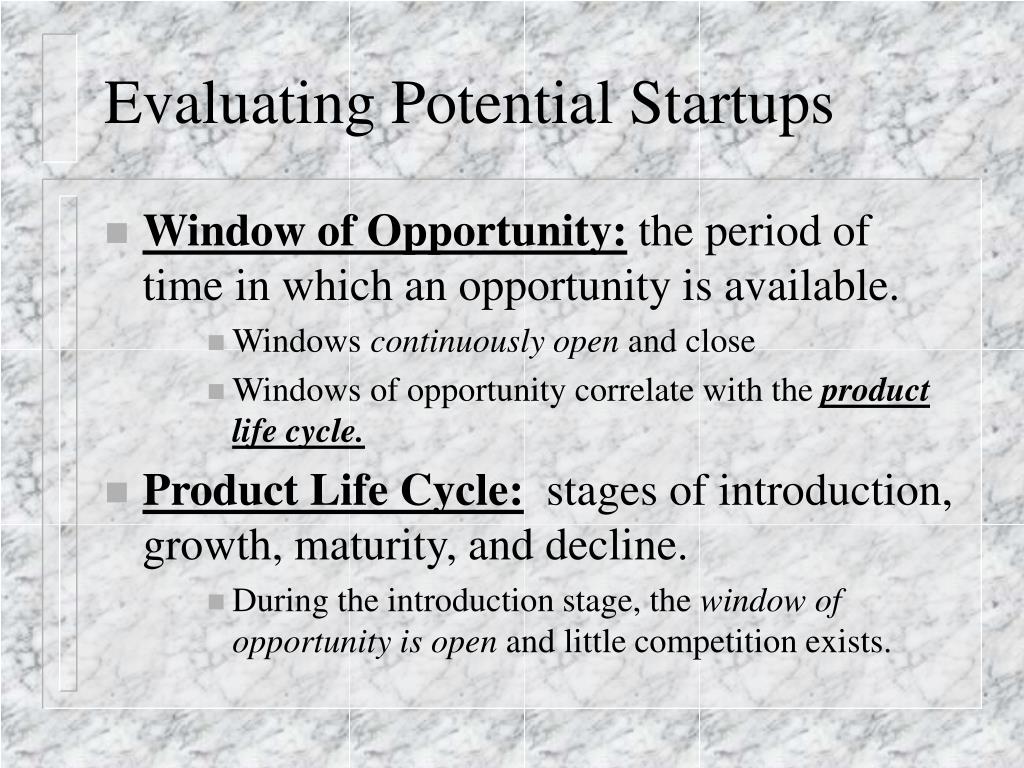 Evaluating Potential Startups

Window of Opportunity: the period of time in which an opportunity is available.

Windows continuously open and close

Windows of opportunity correlate with the product life cycle.

Product Life Cycle: stages of introduction, growth, maturity, and decline.

During the introduction stage, the window of opportunity is open and little competition exists.